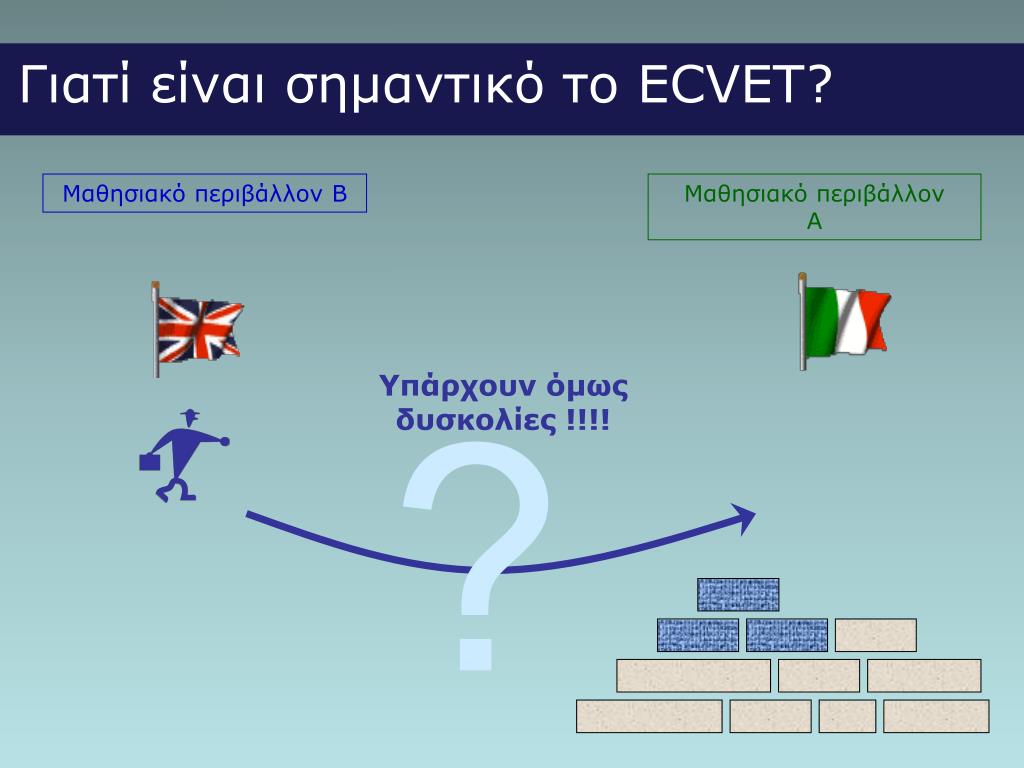 Γιατί είναι σημαντικό το ECVET?

Μαθησιακό περιβάλλον Β

Μαθησιακό περιβάλλον Α

Υπάρχουν όμως δυσκολίες !!!!

?